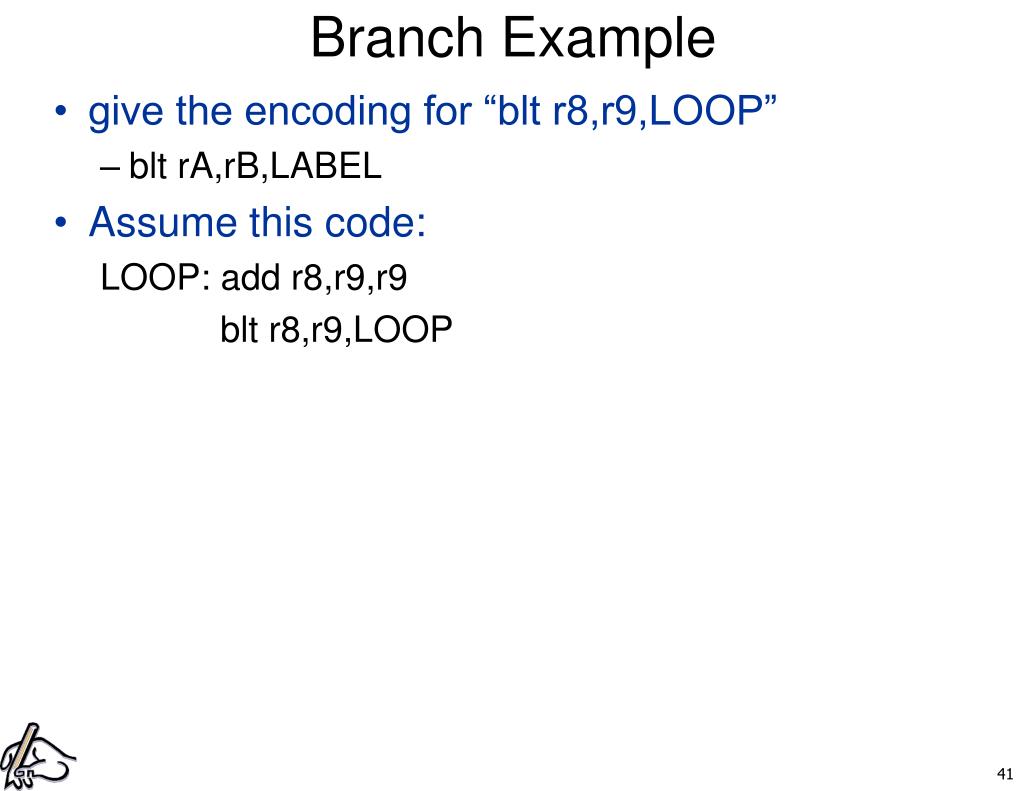 Branch Example

• give the encoding for “blt r8,r9,LOOP”
– blt rA,rB,LABEL
• Assume this code:
LOOP: add r8,r9,r9
blt r8,r9,LOOP

41